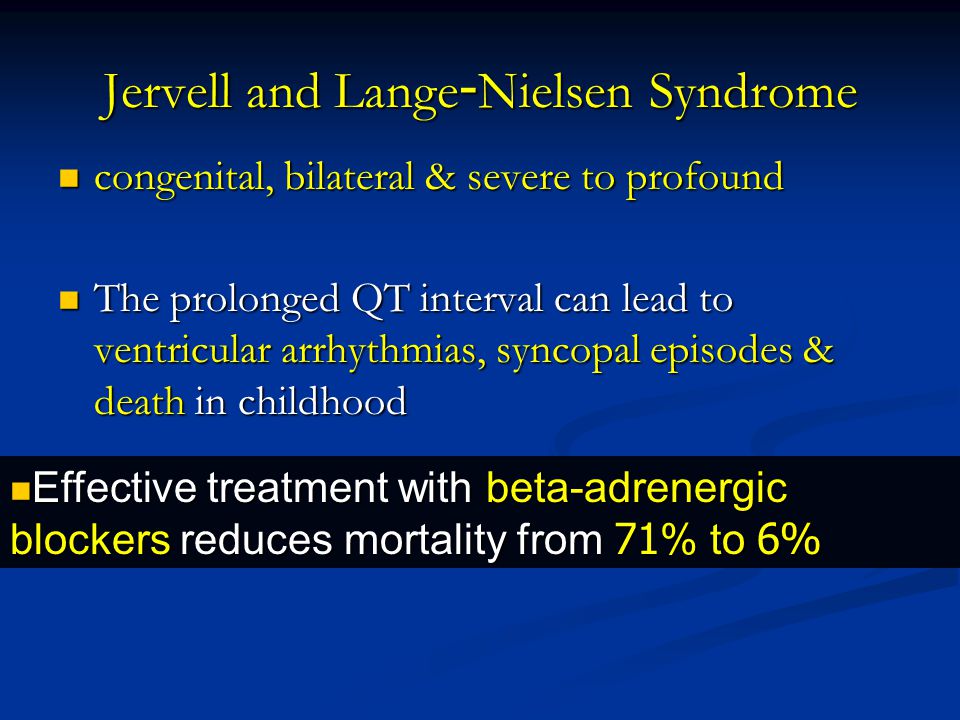 Jervell and Lange-Nielsen Syndrome

congenital, bilateral & severe to profound

The prolonged QT interval can lead to ventricular arrhythmias, syncopal episodes & death in childhood

Effective treatment with beta-adrenergic blockers reduces mortality from 71% to 6%